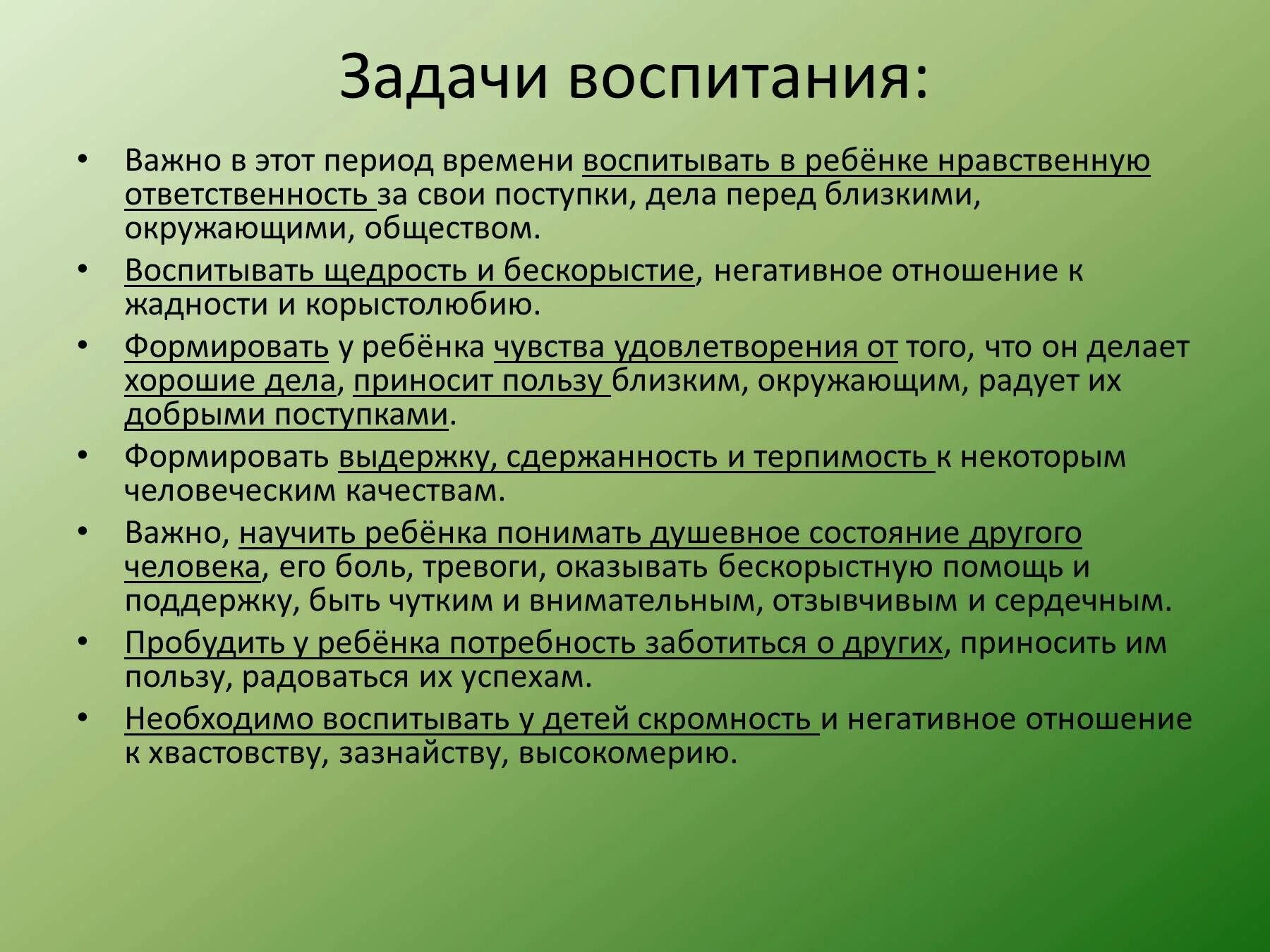 Задачи воспитания:

• Важно в этот период времени воспитывать в ребёнке нравственную ответственность за свои поступки, дела перед близкими, окружающими, обществом.
• Воспитывать щедрость и бескорыстие, негативное отношение к жадности и корыстолюбию.
• Формировать у ребёнка чувства удовлетворения от того, что он делает хорошие дела, приносит пользу близким, окружающим, радует их добрыми поступками.
• Формировать выдержку, сдержанность и терпимость к некоторым человеческим качествам.
• Важно, научить ребёнка понимать душевное состояние другого человека, его боль, тревоги, оказывать бескорыстную помощь и поддержку, быть чутким и внимательным, отзывчивым и сердечным.
• Пробудить у ребёнка потребность заботиться о других, приносить им пользу, радоваться их успехам.
• Необходимо воспитывать у детей скромность и негативное отношение к хвастовству, зазнайству, высокомерию.